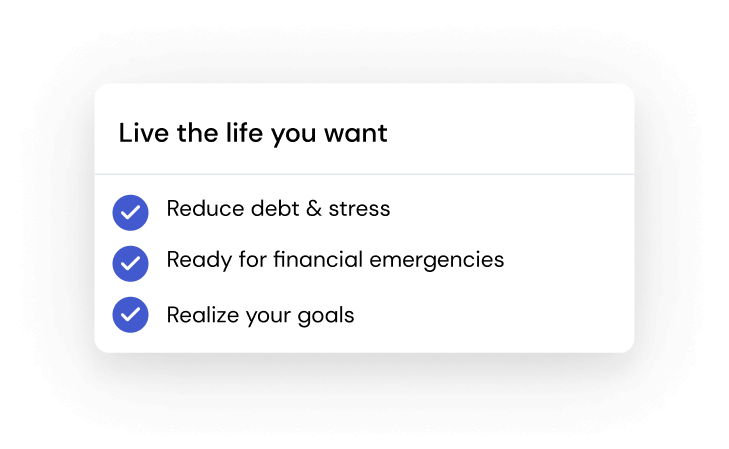 Live the life you want

Reduce debt & stress

Ready for financial emergencies

Realize your goals